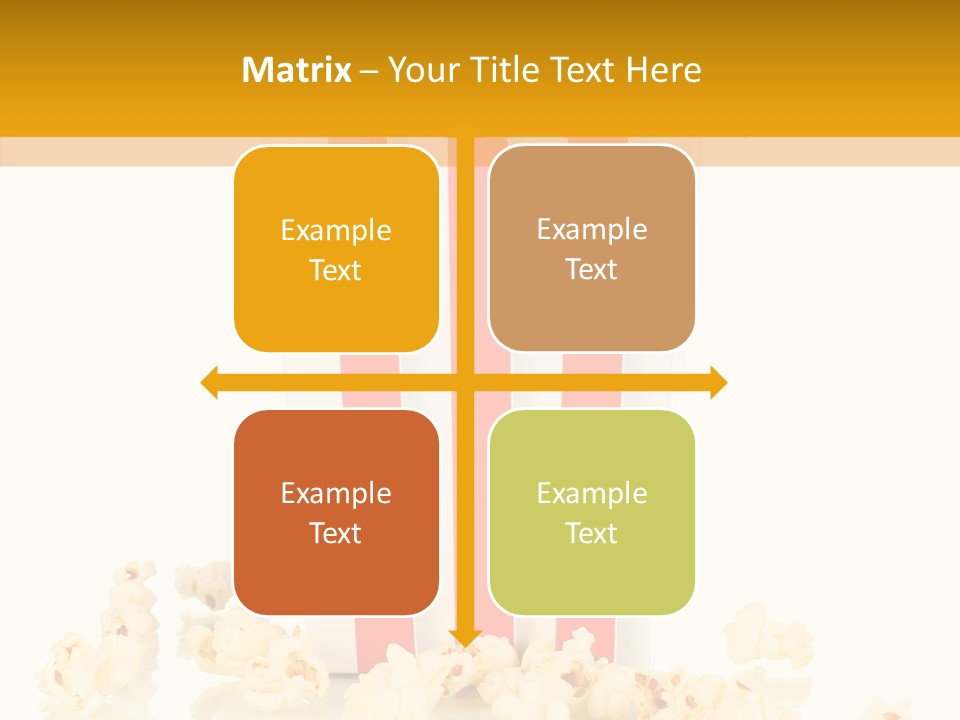 Matrix – Your Title Text Here

Example Text

Example Text

Example Text

Example Text